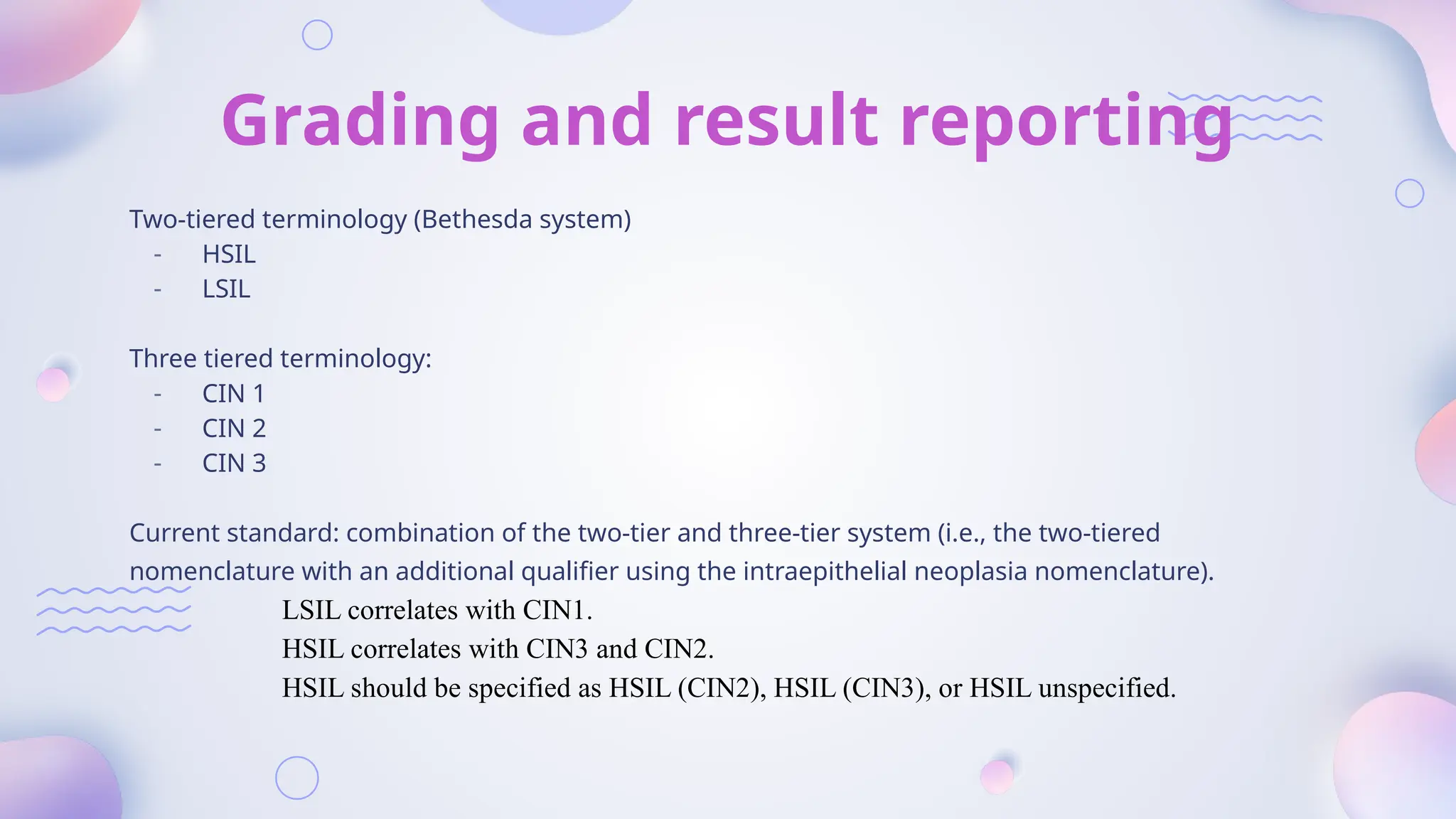 Grading and result reporting

Two-tiered terminology (Bethesda system)
- HSIL
- LSIL

Three tiered terminology:
- CIN 1
- CIN 2
- CIN 3

Current standard: combination of the two-tier and three-tier system (i.e., the two-tiered nomenclature with an additional qualifier using the intraepithelial neoplasia nomenclature).

LSIL correlates with CIN1.
HSIL correlates with CIN3 and CIN2.
HSIL should be specified as HSIL (CIN2), HSIL (CIN3), or HSIL unspecified.